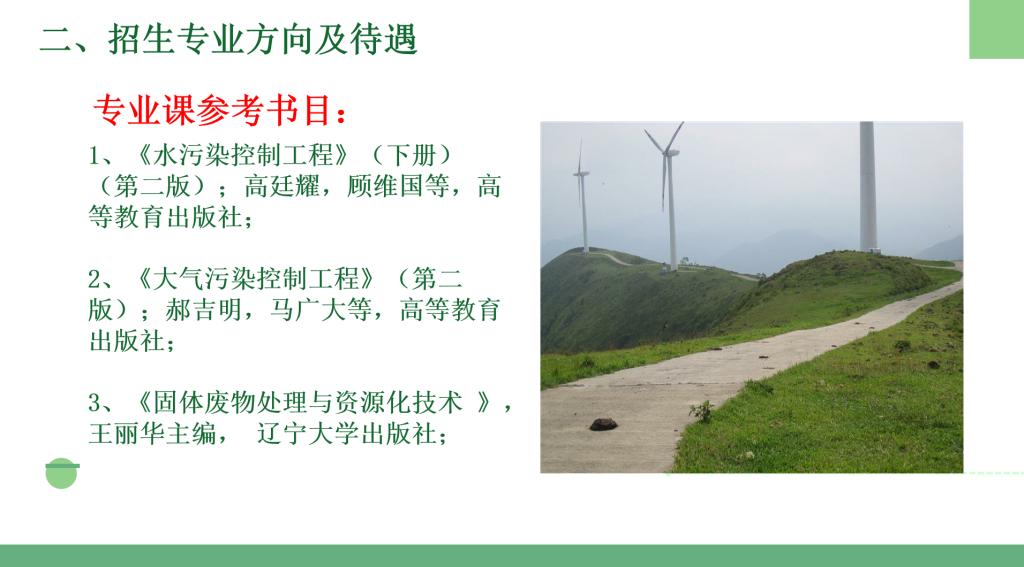 二、招生专业方向及待遇

专业课参考书目：

1、《水污染控制工程》（下册）（第二版）；高廷耀，顾维国等，高等教育出版社；

2、《大气污染控制工程》（第二版）；郝吉明，马广大等，高等教育出版社；

3、《固体废物处理与资源化技术 》，王丽华主编， 辽宁大学出版社；